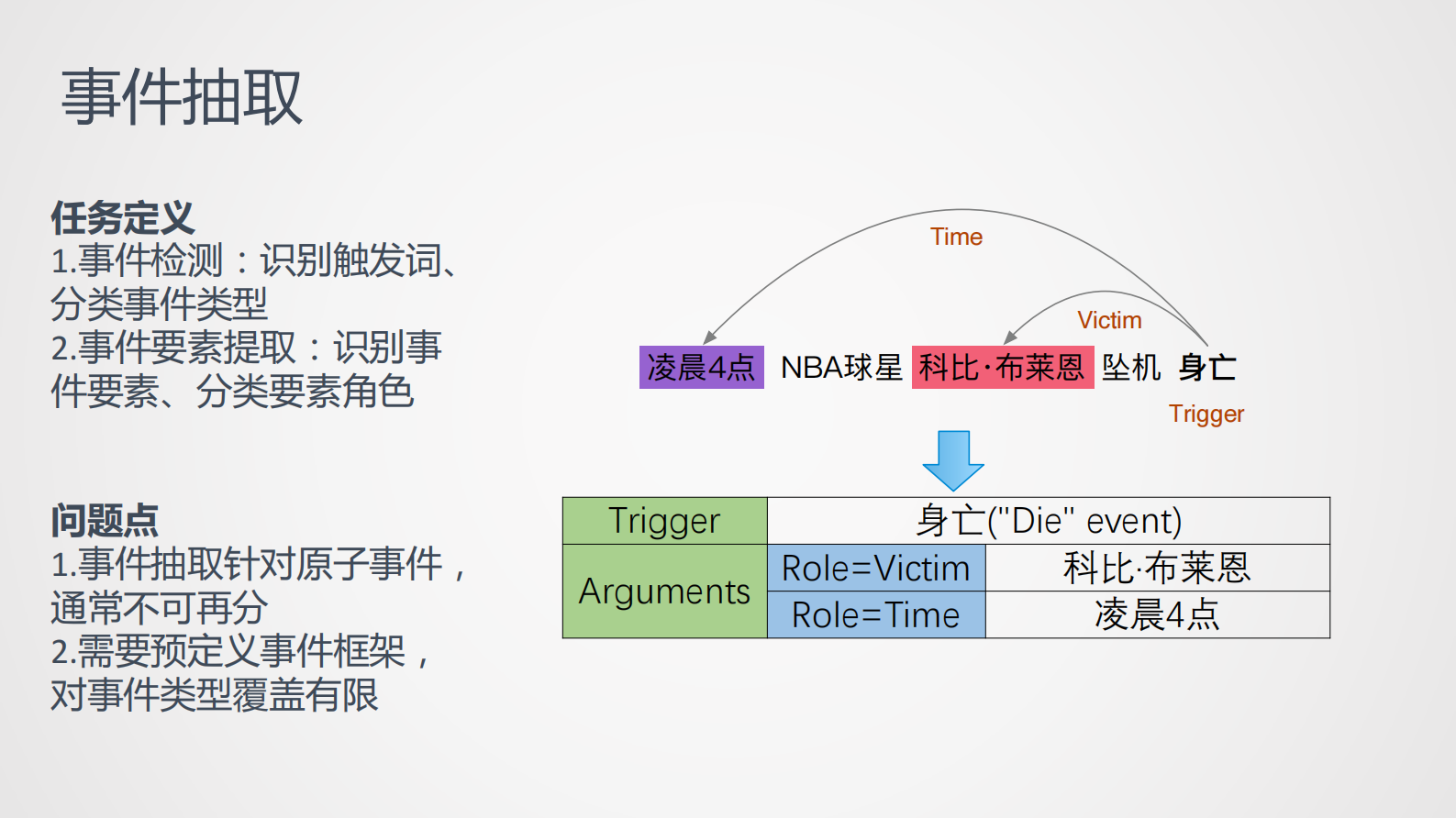 事件抽取

任务定义
1.事件检测：识别触发词、分类事件类型
2.事件要素提取：识别事件要素、分类要素角色

问题点
1.事件抽取针对原子事件，通常不可再分
2.需要预定义事件框架，对事件类型覆盖有限

Time
Victim
凌晨4点 NBA球星 科比·布莱恩 坠机 身亡
Trigger

| Trigger | 身亡("Die" event) | |
|---|---|---|
| Arguments | Role=Victim | 科比·布莱恩 |
| | Role=Time | 凌晨4点 |